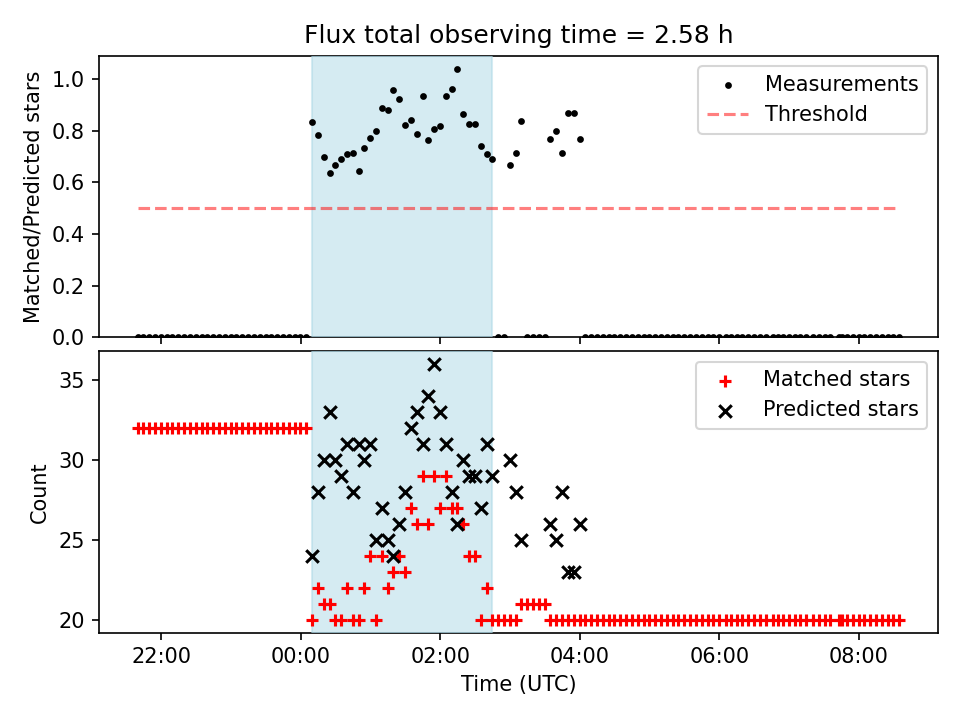 Flux total observing time = 2.58 h

Matched/Predicted stars
1.0
0.8
0.6
0.4
0.2
0.0

Measurements
Threshold

Count
35
30
25
20

Matched stars
Predicted stars

22:00
00:00
02:00
04:00
06:00
08:00
Time (UTC)